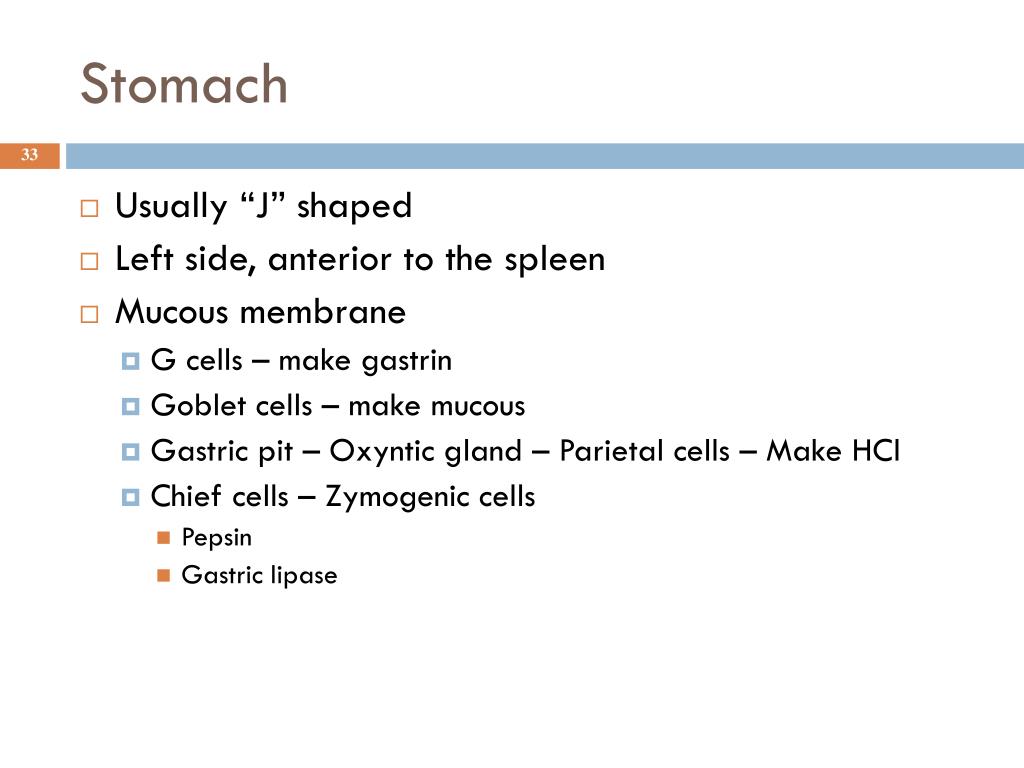 Stomach

33

Usually “J” shaped
Left side, anterior to the spleen
Mucous membrane
G cells – make gastrin
Goblet cells – make mucous
Gastric pit – Oxyntic gland – Parietal cells – Make HCl
Chief cells – Zymogenic cells
Pepsin
Gastric lipase